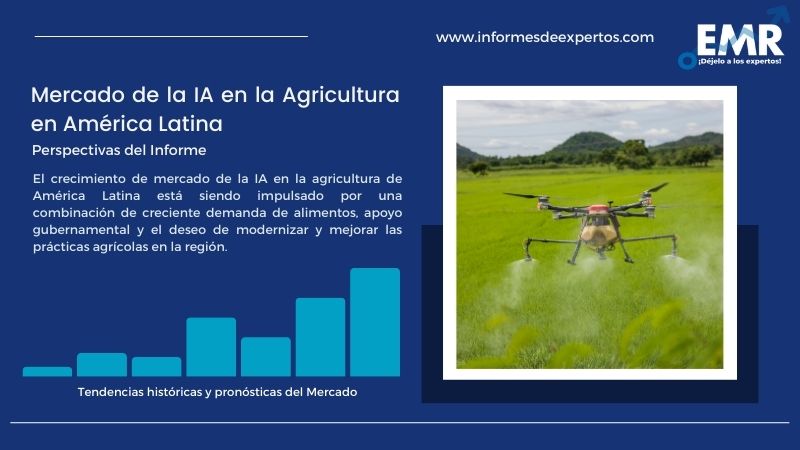 www.informesdeexpertos.com

EMR
¡Déjelo a los expertos!

Mercado de la IA en la Agricultura en América Latina

Perspectivas del Informe

El crecimiento de mercado de la IA en la agricultura de América Latina está siendo impulsado por una combinación de creciente demanda de alimentos, apoyo gubernamental y el deseo de modernizar y mejorar las prácticas agrícolas en la región.

Tendencias históricas y pronósticas del Mercado